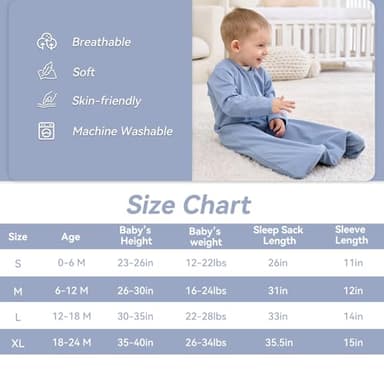 Breathable

Soft

Skin-friendly

Machine Washable

Size Chart

| Size | Age | Baby's Height | Baby's weight | Sleep Sack Length | Sleeve Length |
|---|---|---|---|---|---|
| S | 0-6 M | 23-26in | 12-22lbs | 26in | 11in |
| M | 6-12 M | 26-30in | 16-24lbs | 31in | 12in |
| L | 12-18 M | 30-35in | 22-28lbs | 33in | 14in |
| XL | 18-24 M | 35-40in | 26-34lbs | 35.5in | 15in |